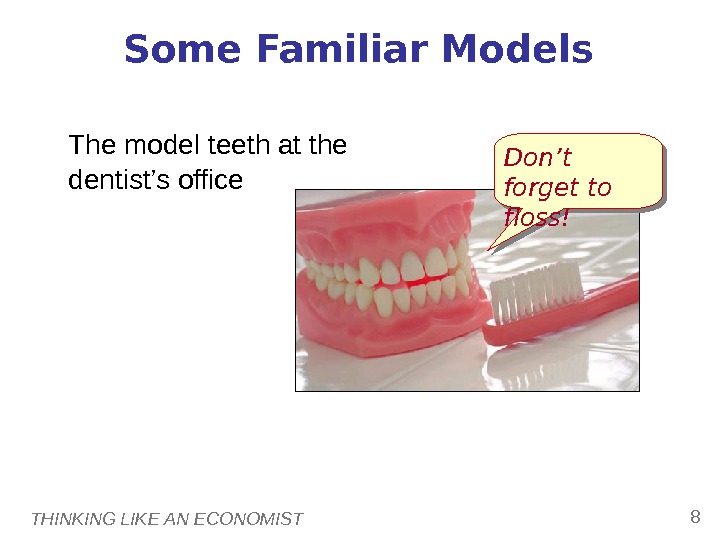 Some Familiar Models

The model teeth at the dentist’s office

Don’t forget to floss!

THINKING LIKE AN ECONOMIST

8